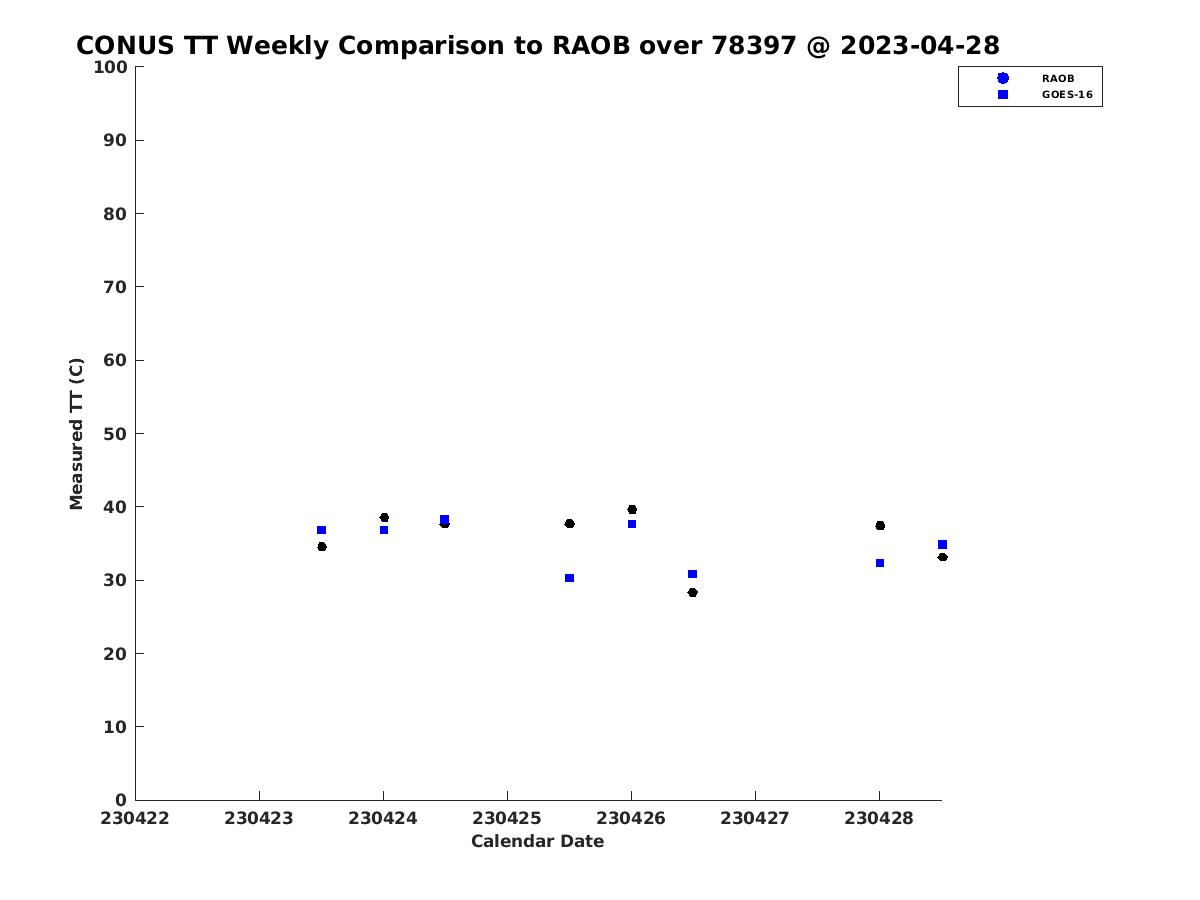 CONUS TT Weekly Comparison to RAOB over 78397 @ 2023-04-28

RAOB
GOES-16

Measured TT (C)

100
90
80
70
60
50
40
30
20
10
0

230422 230423 230424 230425 230426 230427 230428

Calendar Date